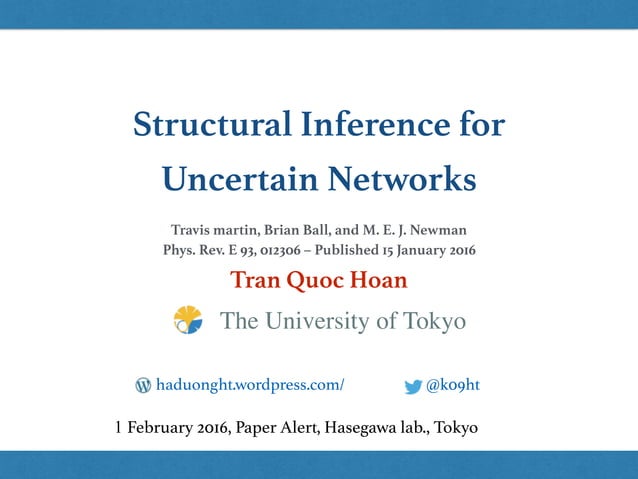 Structural Inference for Uncertain Networks

Travis martin, Brian Ball, and M. E. J. Newman
Phys. Rev. E 93, 012306 – Published 15 January 2016

Tran Quoc Hoan

The University of Tokyo

haduonght.wordpress.com/

@k09ht

1 February 2016, Paper Alert, Hasegawa lab., Tokyo